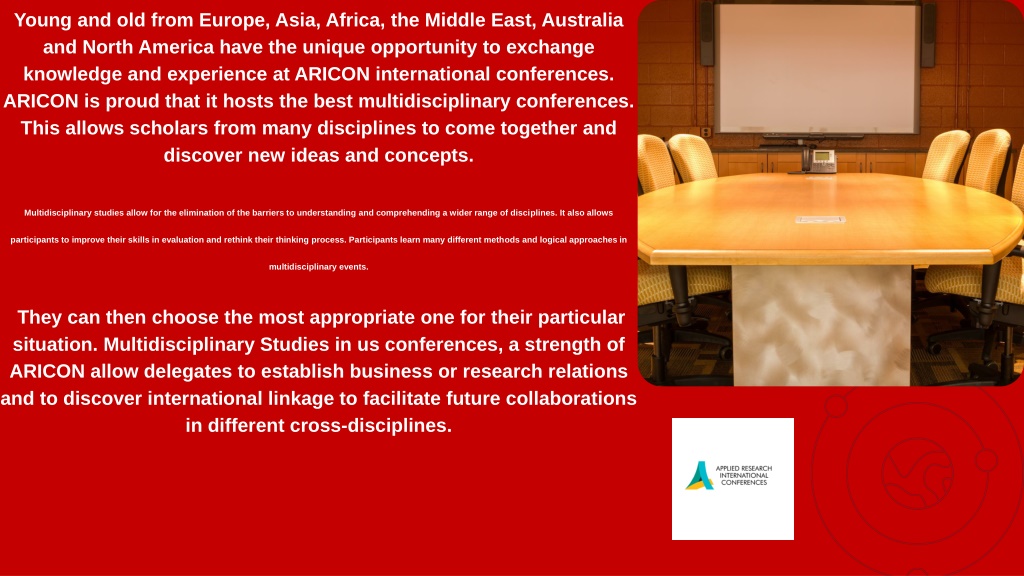 Young and old from Europe, Asia, Africa, the Middle East, Australia and North America have the unique opportunity to exchange knowledge and experience at ARICON international conferences. ARICON is proud that it hosts the best multidisciplinary conferences. This allows scholars from many disciplines to come together and discover new ideas and concepts.

Multidisciplinary studies allow for the elimination of the barriers to understanding and comprehending a wider range of disciplines. It also allows participants to improve their skills in evaluation and rethink their thinking process. Participants learn many different methods and logical approaches in multidisciplinary events.

They can then choose the most appropriate one for their particular situation. Multidisciplinary Studies in us conferences, a strength of ARICON allow delegates to establish business or research relations and to discover international linkage to facilitate future collaborations in different cross-disciplines.

APPLIED RESEARCH INTERNATIONAL CONFERENCES